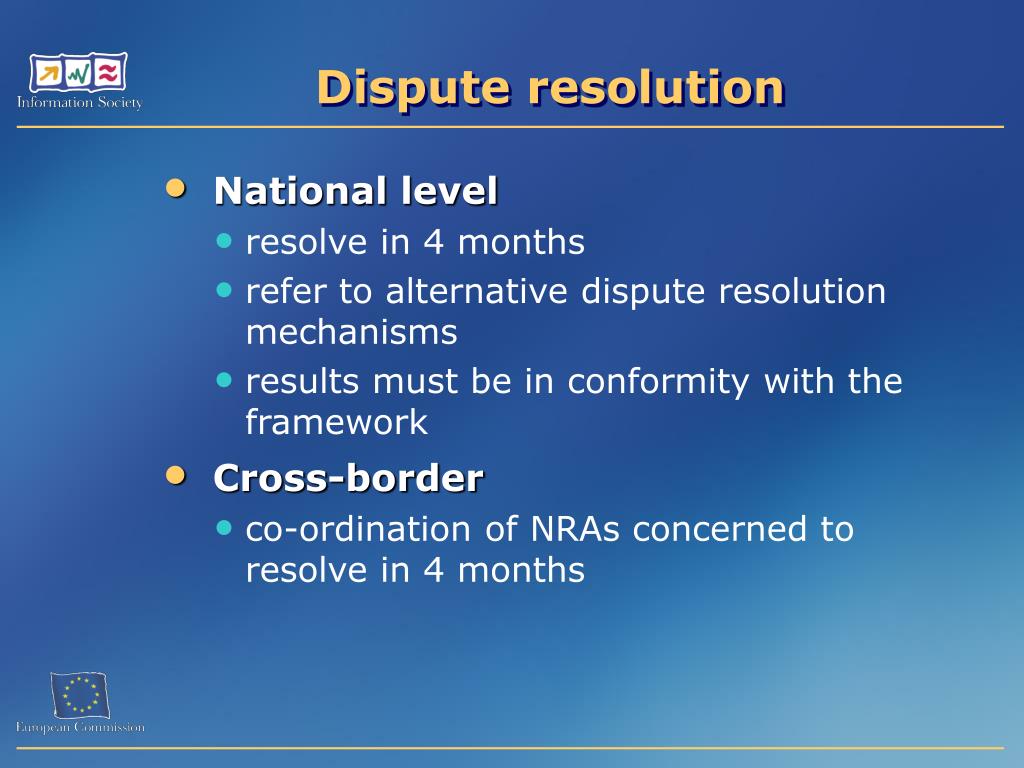 Information Society

Dispute resolution

• National level
  • resolve in 4 months
  • refer to alternative dispute resolution mechanisms
  • results must be in conformity with the framework
• Cross-border
  • co-ordination of NRAs concerned to resolve in 4 months

European Commission